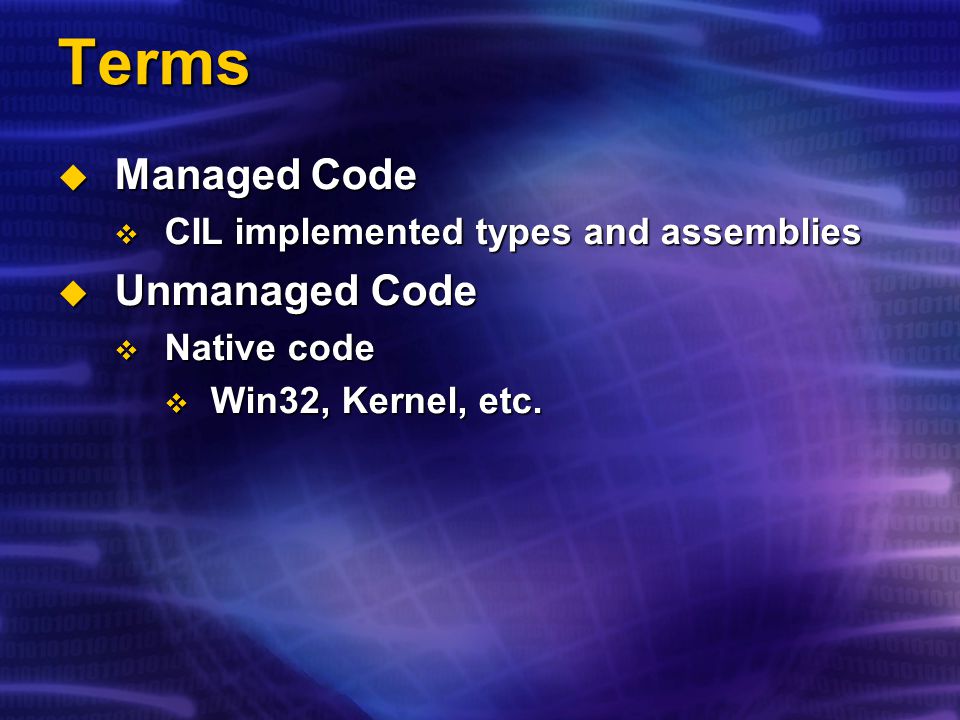 Terms

Managed Code

CIL implemented types and assemblies

Unmanaged Code

Native code

Win32, Kernel, etc.